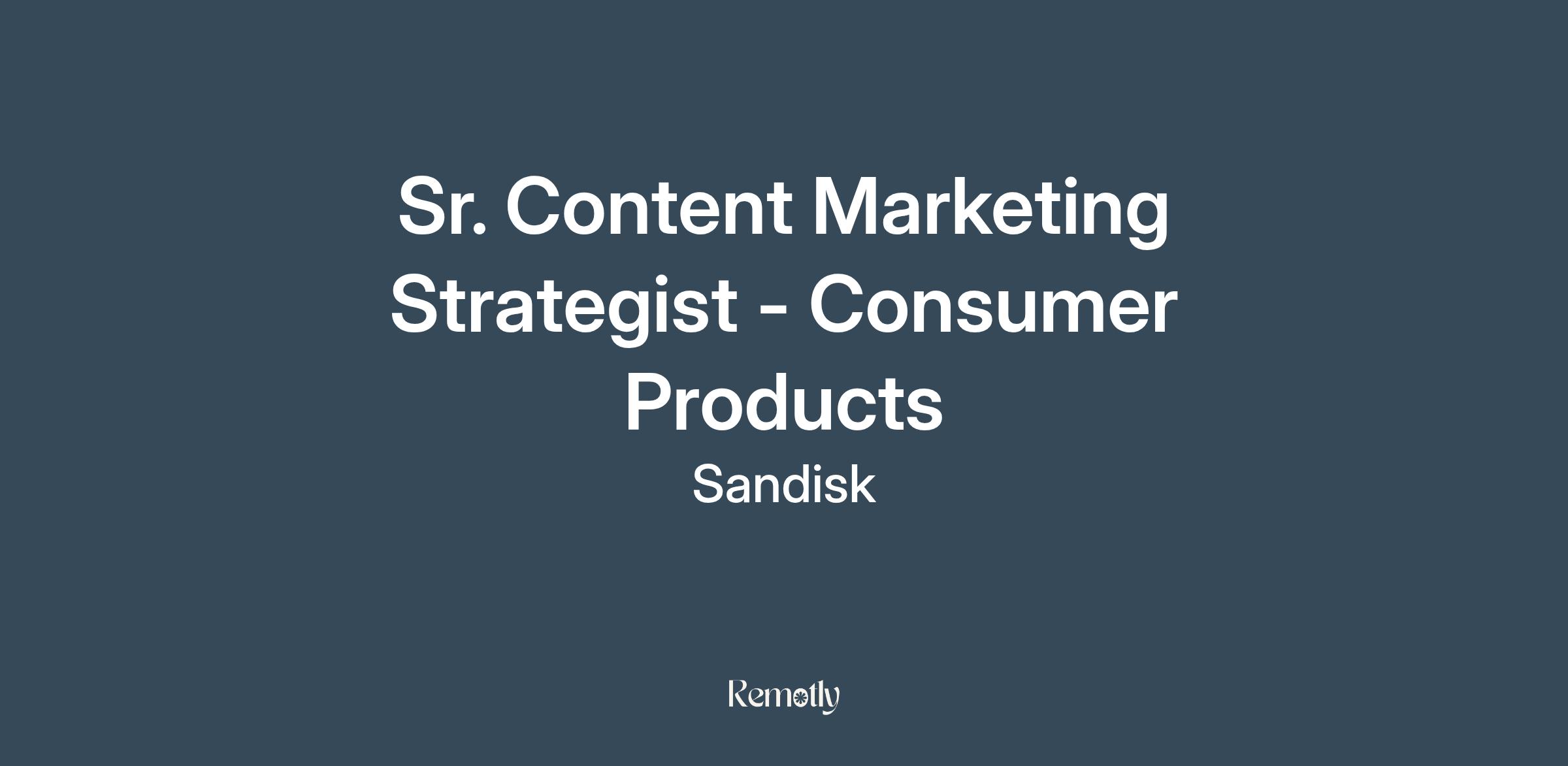 Sr. Content Marketing Strategist - Consumer Products

Sandisk

Remotly